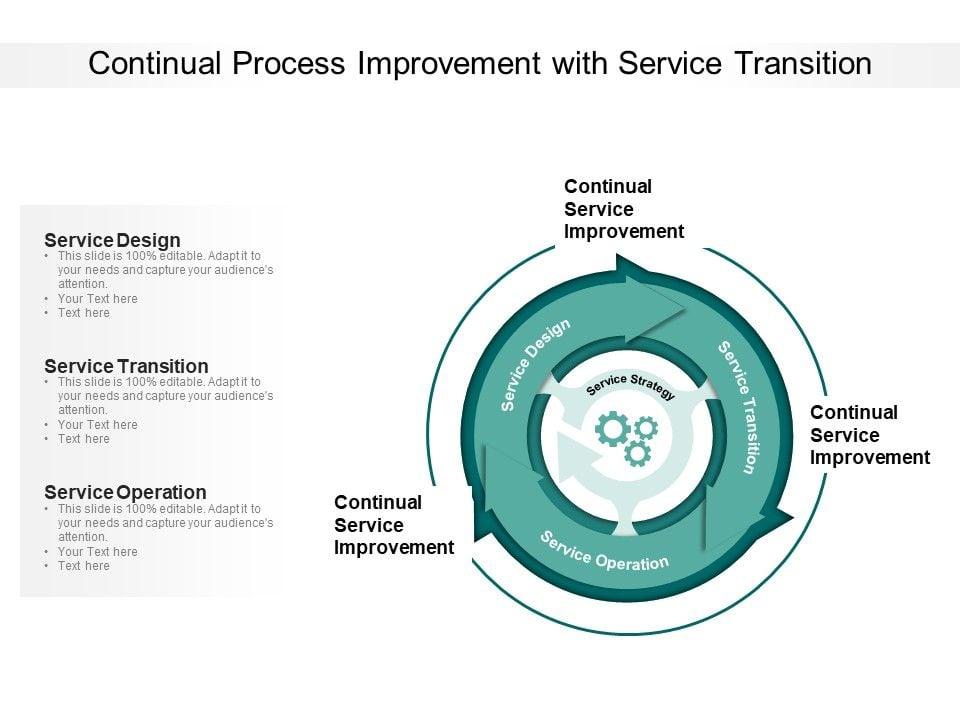 Continual Process Improvement with Service Transition

Service Design
• This slide is 100% editable. Adapt it to your needs and capture your audience's attention.
• Your Text here
• Text here

Service Transition
• This slide is 100% editable. Adapt it to your needs and capture your audience's attention.
• Your Text here
• Text here

Service Operation
• This slide is 100% editable. Adapt it to your needs and capture your audience's attention.
• Your Text here
• Text here

Continual Service Improvement

Service Design

Service Strategy

Service Transition

Continual Service Improvement

Continual Service Improvement

Service Operation